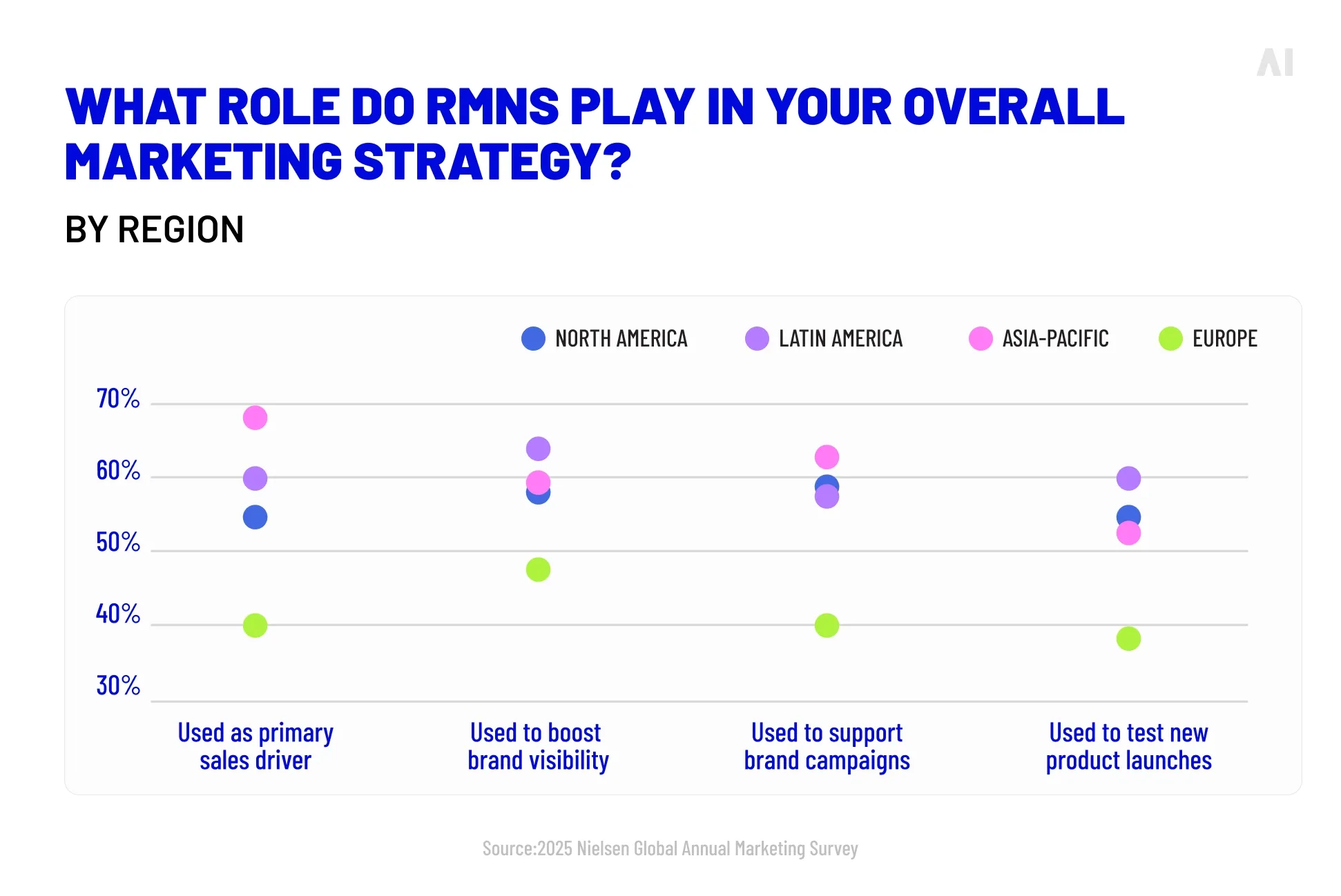 AI

WHAT ROLE DO RMNS PLAY IN YOUR OVERALL MARKETING STRATEGY?

BY REGION

NORTH AMERICA LATIN AMERICA ASIA-PACIFIC EUROPE

70%
60%
50%
40%
30%

Used as primary sales driver
Used to boost brand visibility
Used to support brand campaigns
Used to test new product launches

Source:2025 Nielsen Global Annual Marketing Survey